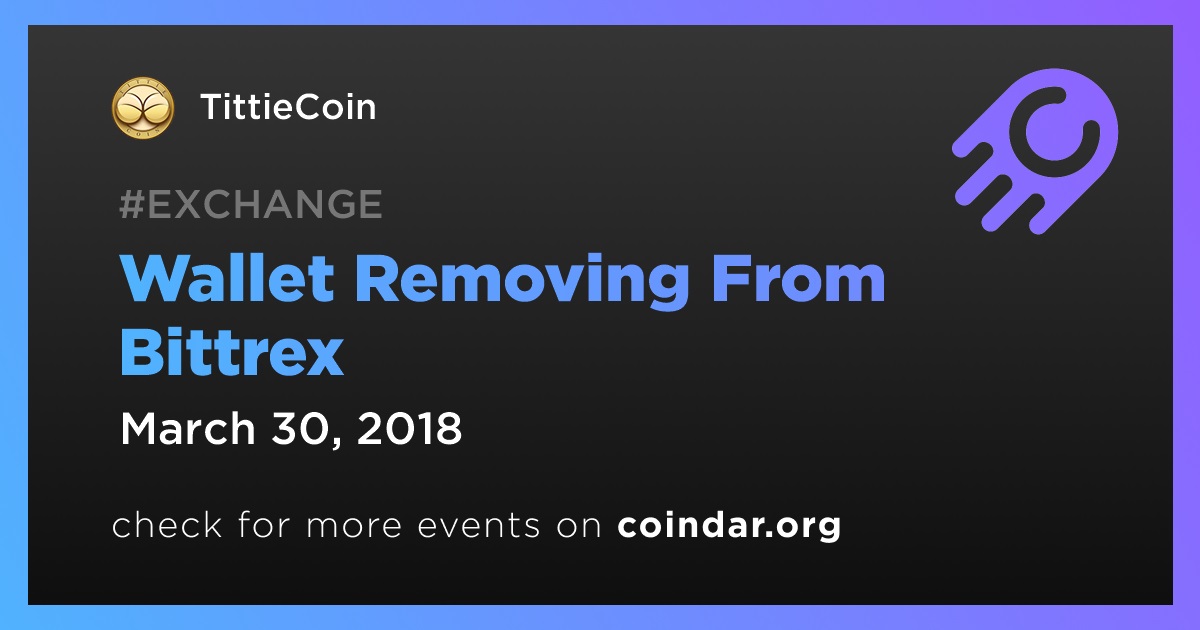 TittieCoin

#EXCHANGE

Wallet Removing From Bittrex

March 30, 2018

check for more events on coindar.org